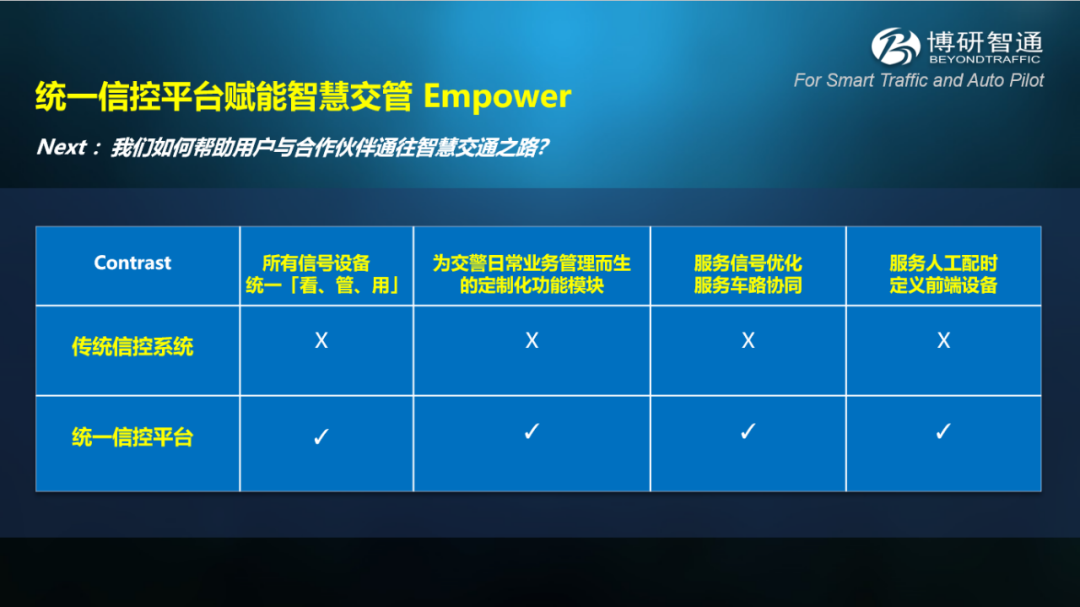 博研智通
BEYONDTRAFFIC
For Smart Traffic and Auto Pilot

统一信控平台赋能智慧交管 Empower

Next： 我们如何帮助用户与合作伙伴通往智慧交通之路?

| Contrast | 所有信号设备 统一「看、管、用」 | 为交警日常业务管理而生的定制化功能模块 | 服务信号优化 服务车路协同 | 服务人工配时 定义前端设备 |
|---|---|---|---|---|
| 传统信控系统 | X | X | X | X |
| 统一信控平台 | ✓ | ✓ | ✓ | ✓ |